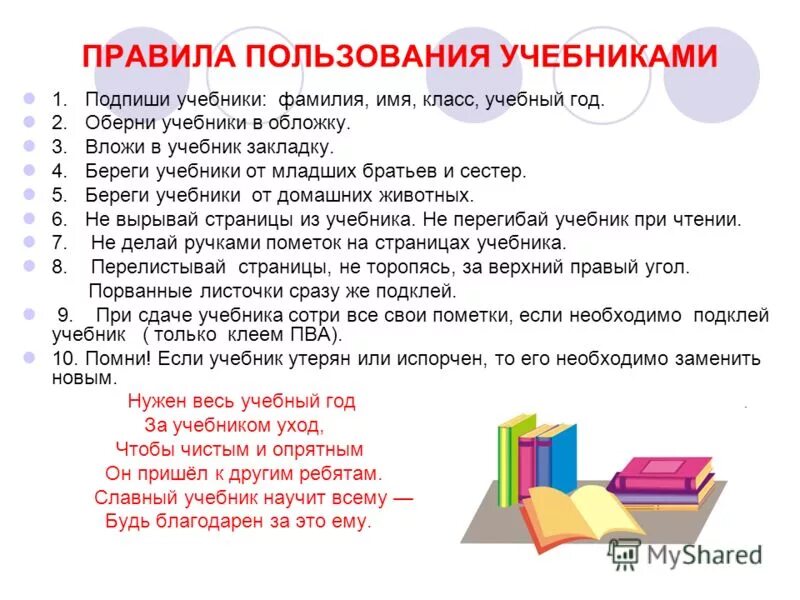 ПРАВИЛА ПОЛЬЗОВАНИЯ УЧЕБНИКАМИ

1. Подпиши учебники: фамилия, имя, класс, учебный год.
2. Оберни учебники в обложку.
3. Вложи в учебник закладку.
4. Береги учебники от младших братьев и сестер.
5. Береги учебники от домашних животных.
6. Не вырывай страницы из учебника. Не перегибай учебник при чтении.
7. Не делай ручками пометок на страницах учебника.
8. Перелистывай страницы, не торопясь, за верхний правый угол. Порванные листочки сразу же подклей.
9. При сдаче учебника сотри все свои пометки, если необходимо подклей учебник ( только клеем ПВА).
10. Помни! Если учебник утерян или испорчен, то его необходимо заменить новым.

Нужен весь учебный год
За учебником уход,
Чтобы чистым и опрятным
Он пришёл к другим ребятам.
Славный учебник научит всему —
Будь благодарен за это ему.

MyShared